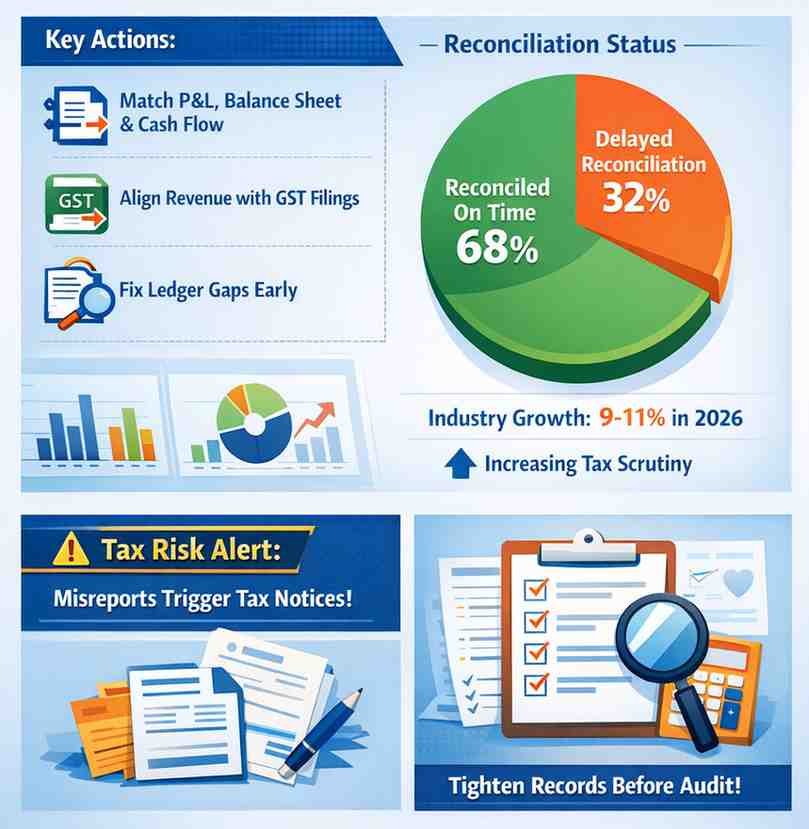 Key Actions:

Match P&L, Balance Sheet & Cash Flow

GST

Align Revenue with GST Filings

Fix Ledger Gaps Early

Reconciliation Status

Reconciled On Time 68%

Delayed Reconciliation 32%

Industry Growth: 9-11% in 2026

Increasing Tax Scrutiny

Tax Risk Alert:

Misreports Trigger Tax Notices!

Tighten Records Before Audit!